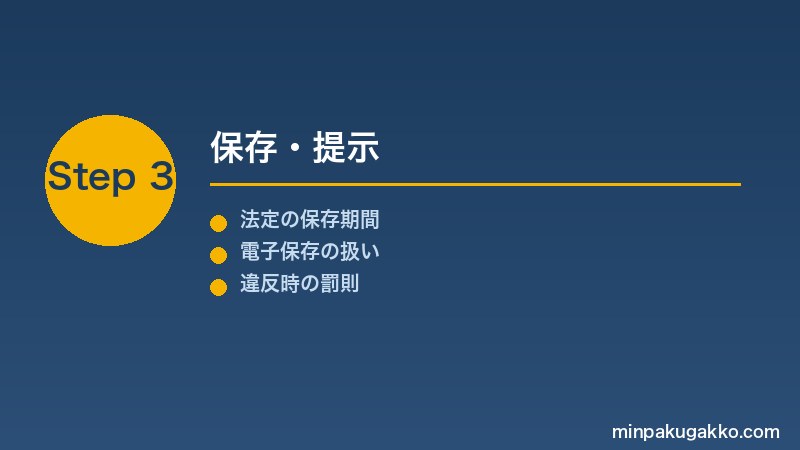 Step 3

保存・提示

法定の保存期間
電子保存の扱い
違反時の罰則

minpakugakko.com